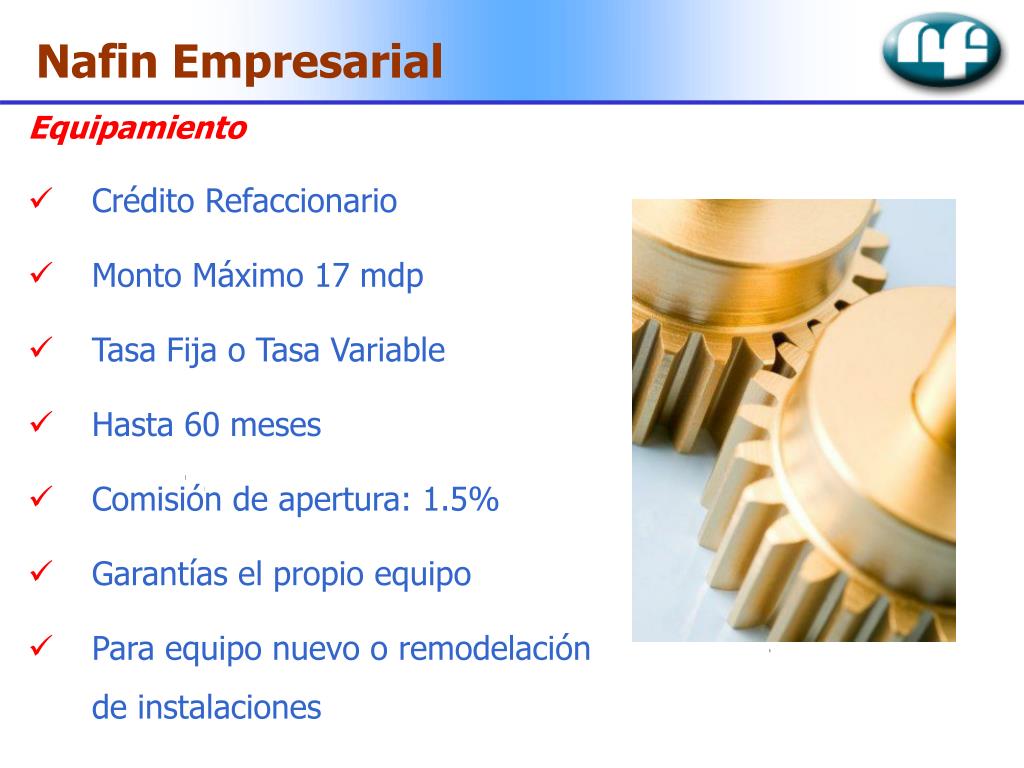 Nafin Empresarial

Equipamiento

✓ Crédito Refaccionario

✓ Monto Máximo 17 mdp

✓ Tasa Fija o Tasa Variable

✓ Hasta 60 meses

✓ Comisión de apertura: 1.5%

✓ Garantías el propio equipo

✓ Para equipo nuevo o remodelación de instalaciones